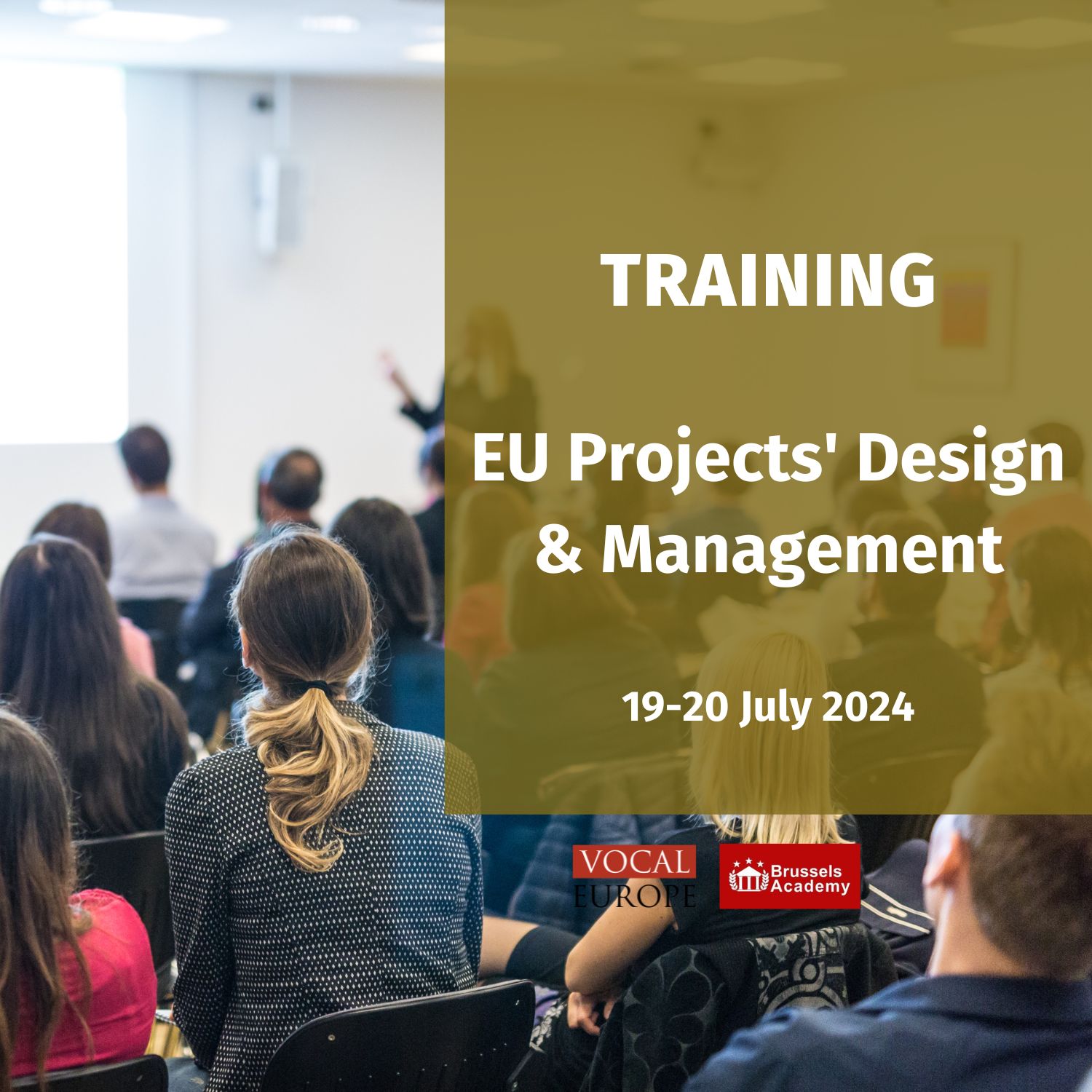 TRAINING

EU Projects' Design & Management

19-20 July 2024

VOCAL EUROPE

Brussels Academy